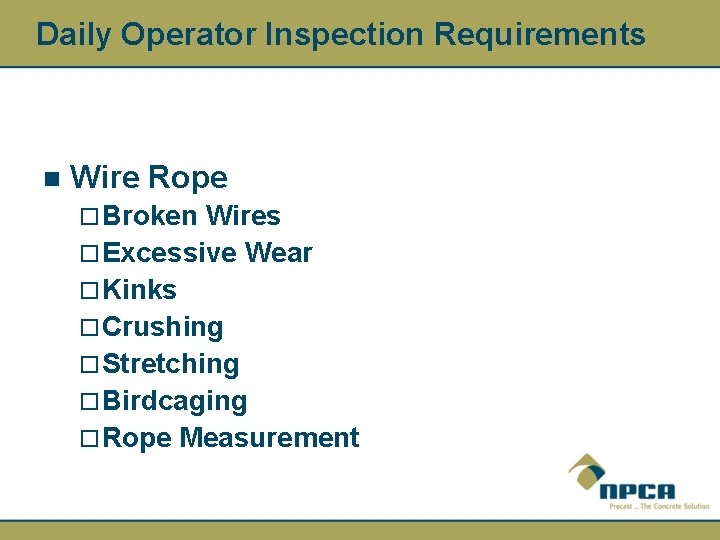 Daily Operator Inspection Requirements

■ Wire Rope
□ Broken Wires
□ Excessive Wear
□ Kinks
□ Crushing
□ Stretching
□ Birdcaging
□ Rope Measurement

NPCA
Precast ... The Concrete Solution